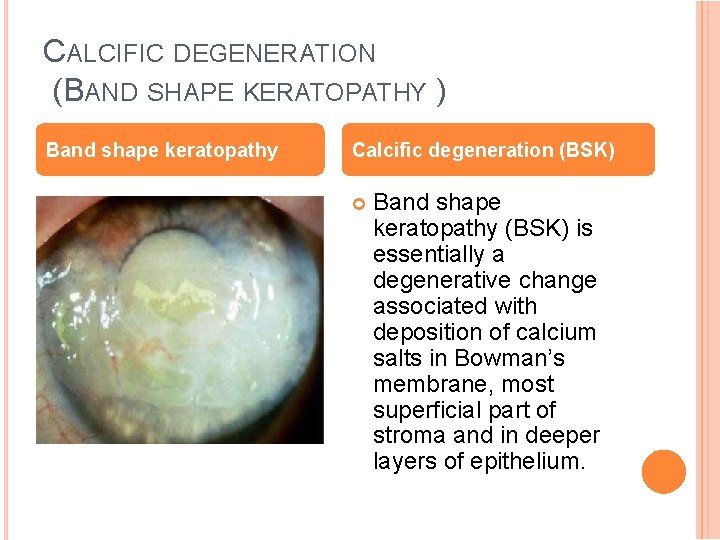 CALCIFIC DEGENERATION
(BAND SHAPE KERATOPATHY )

Band shape keratopathy

Calcific degeneration (BSK)

Band shape keratopathy (BSK) is essentially a degenerative change associated with deposition of calcium salts in Bowman's membrane, most superficial part of stroma and in deeper layers of epithelium.